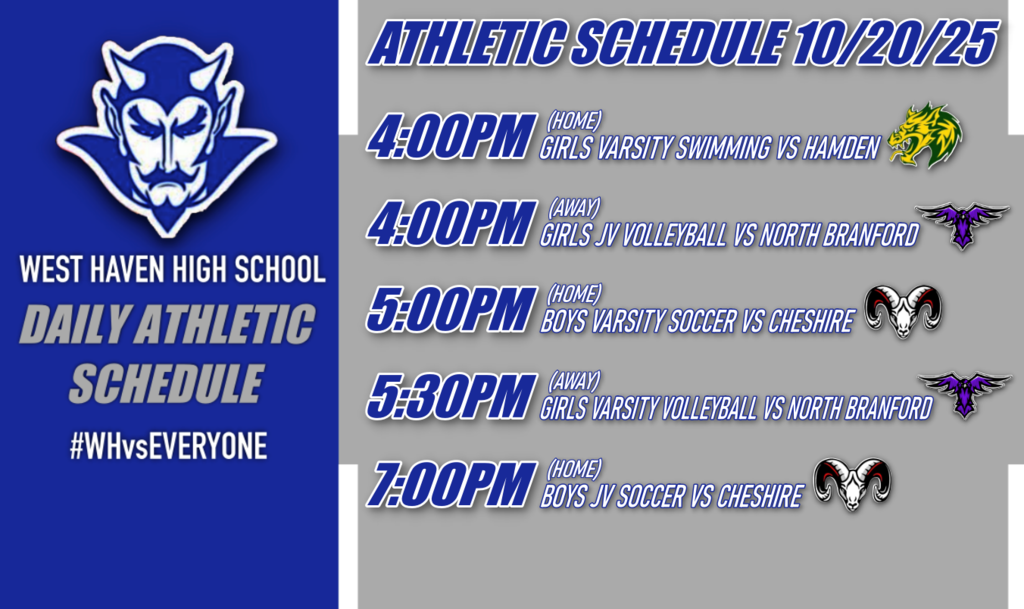 WEST HAVEN HIGH SCHOOL

DAILY ATHLETIC SCHEDULE

#WHvsEVERYONE

ATHLETIC SCHEDULE 10/20/25

4:00PM (HOME) GIRLS VARSITY SWIMMING VS HAMDEN

4:00PM (AWAY) GIRLS JV VOLLEYBALL VS NORTH BRANFORD

5:00PM (HOME) BOYS VARSITY SOCCER VS CHESHIRE

5:30PM (AWAY) GIRLS VARSITY VOLLEYBALL VS NORTH BRANFORD

7:00PM (HOME) BOYS JV SOCCER VS CHESHIRE